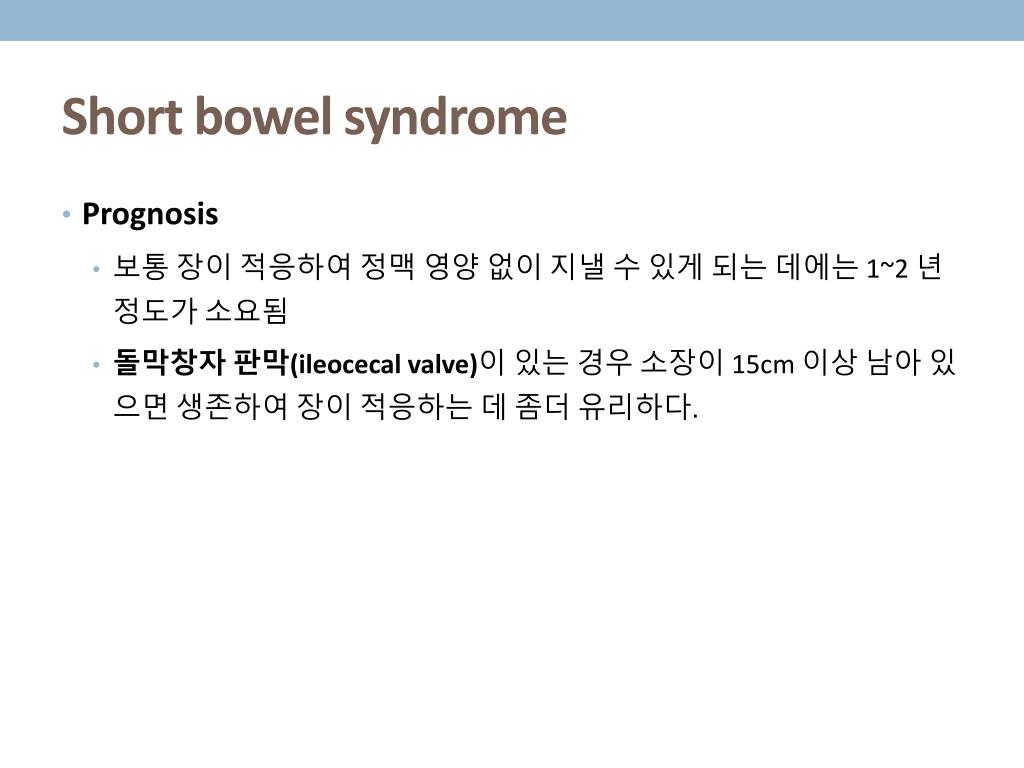 Short bowel syndrome

• Prognosis
  • 보통 장이 적응하여 정맥 영양 없이 지낼 수 있게 되는 데에는 1~2 년 정도가 소요됨
  • 돌막창자 판막(ileocecal valve)이 있는 경우 소장이 15cm 이상 남아 있으면 생존하여 장이 적응하는 데 좀더 유리하다.